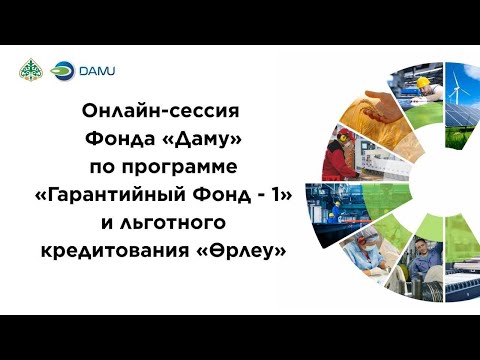 DAMU

Онлайн-сессия Фонда «Даму» по программе «Гарантийный Фонд - 1» и льготного кредитования «Өрлеу»